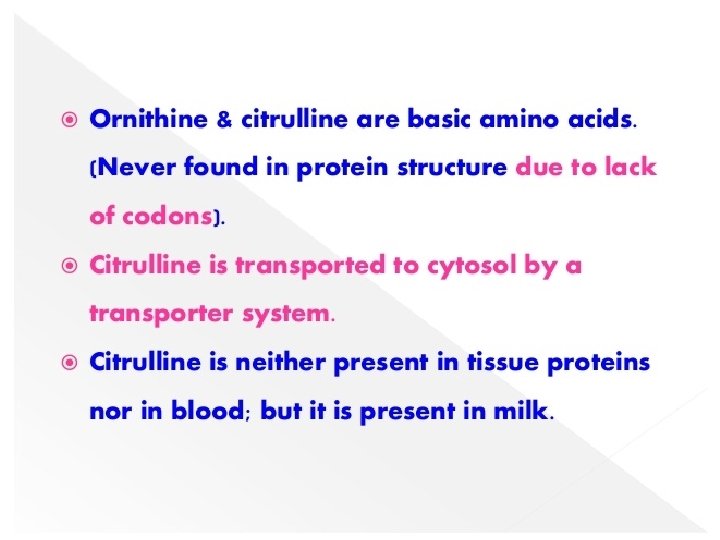 Ornithine & citrulline are basic amino acids. (Never found in protein structure due to lack of codons).

Citrulline is transported to cytosol by a transporter system.

Citrulline is neither present in tissue proteins nor in blood; but it is present in milk.